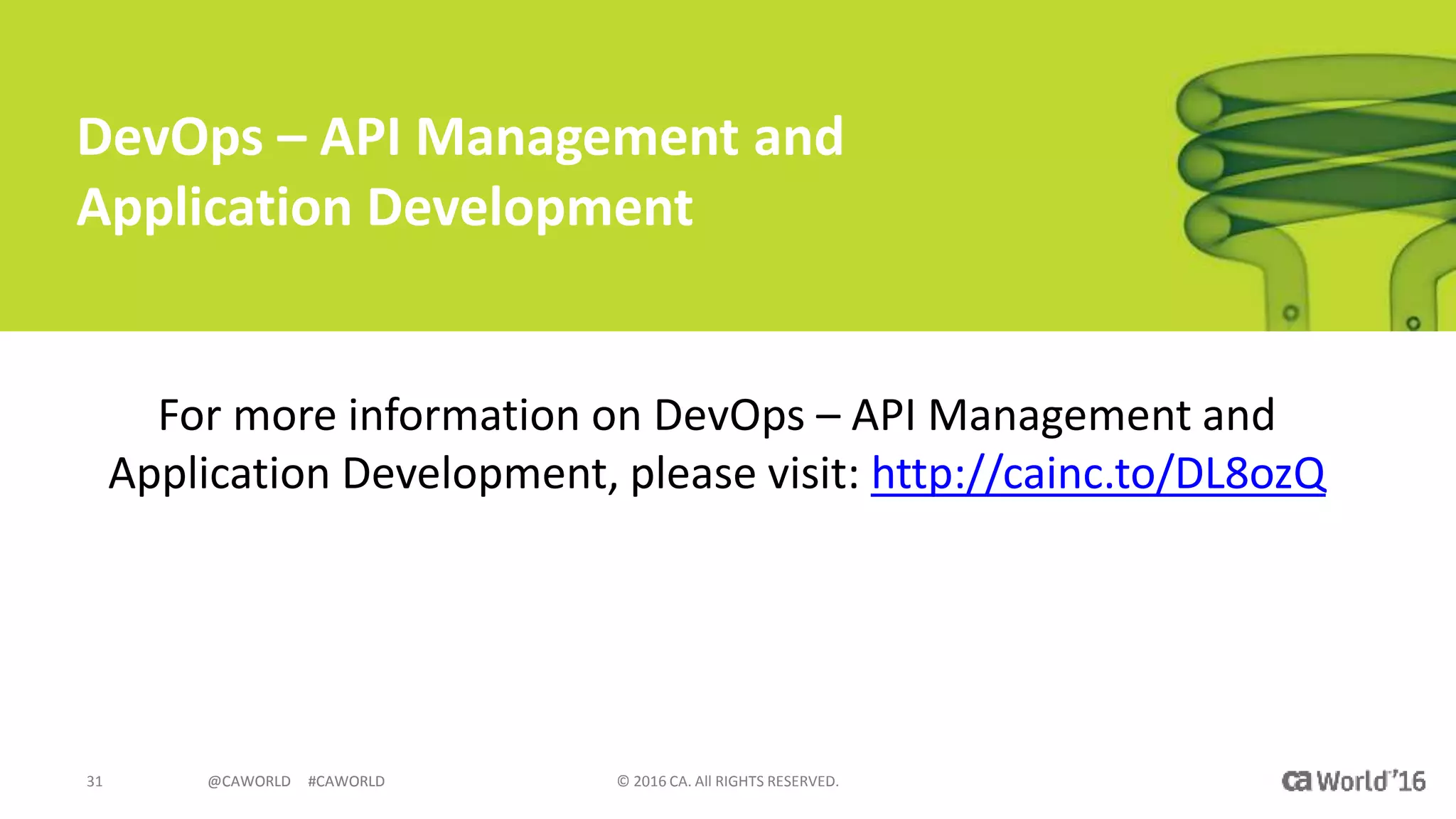 DevOps – API Management and Application Development

For more information on DevOps – API Management and Application Development, please visit: http://cainc.to/DL8ozQ

31 @CAWORLD #CAWORLD © 2016 CA. All RIGHTS RESERVED. ca World'16